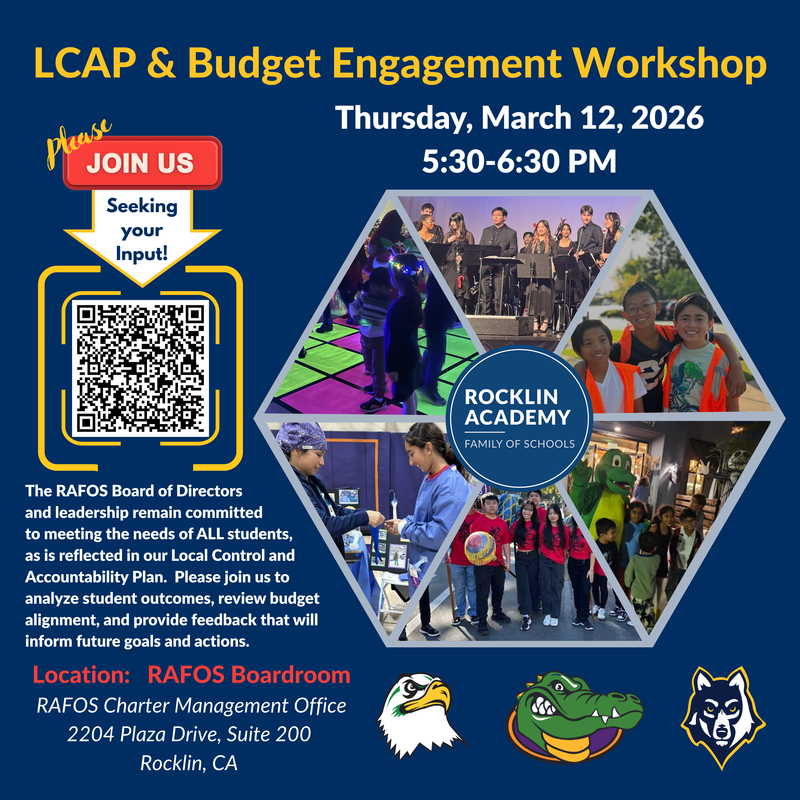 LCAP & Budget Engagement Workshop

Thursday, March 12, 2026
5:30-6:30 PM

Please
JOIN US

Seeking your Input!

ROCKLIN ACADEMY
FAMILY OF SCHOOLS

The RAFOS Board of Directors and leadership remain committed to meeting the needs of ALL students, as is reflected in our Local Control and Accountability Plan. Please join us to analyze student outcomes, review budget alignment, and provide feedback that will inform future goals and actions.

Location: RAFOS Boardroom
RAFOS Charter Management Office
2204 Plaza Drive, Suite 200
Rocklin, CA